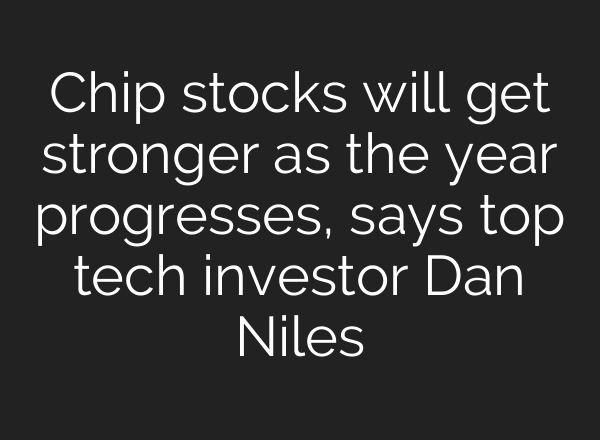 Chip stocks will get stronger as the year progresses, says top tech investor Dan Niles